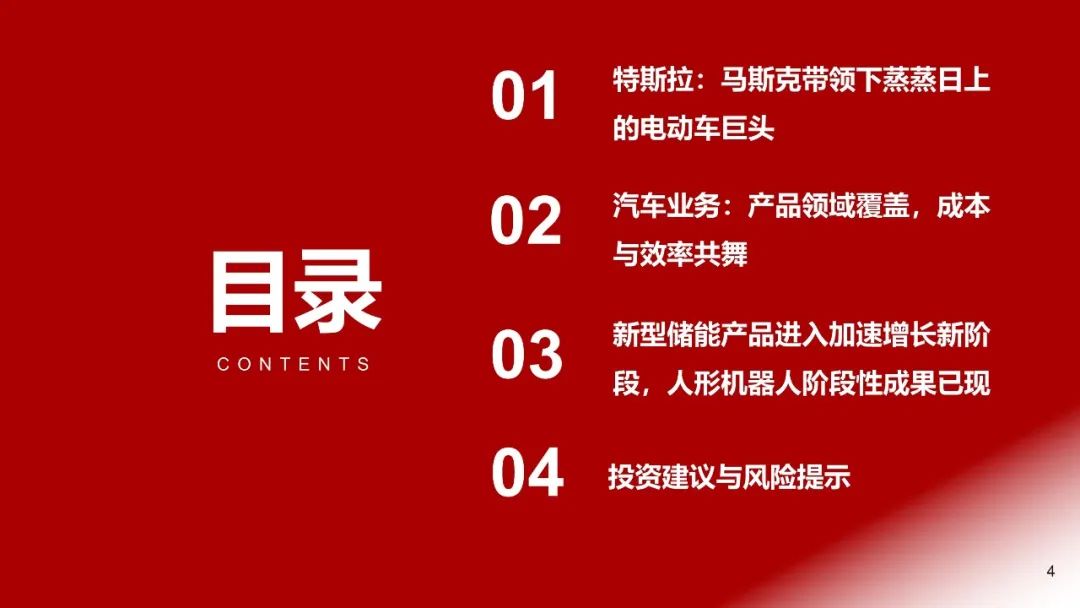 目录
CONTENTS

01 特斯拉：马斯克带领下蒸蒸日上的电动车巨头

02 汽车业务：产品领域覆盖，成本与效率共舞

03 新型储能产品进入加速增长新阶段，人形机器人阶段性成果已现

04 投资建议与风险提示

4